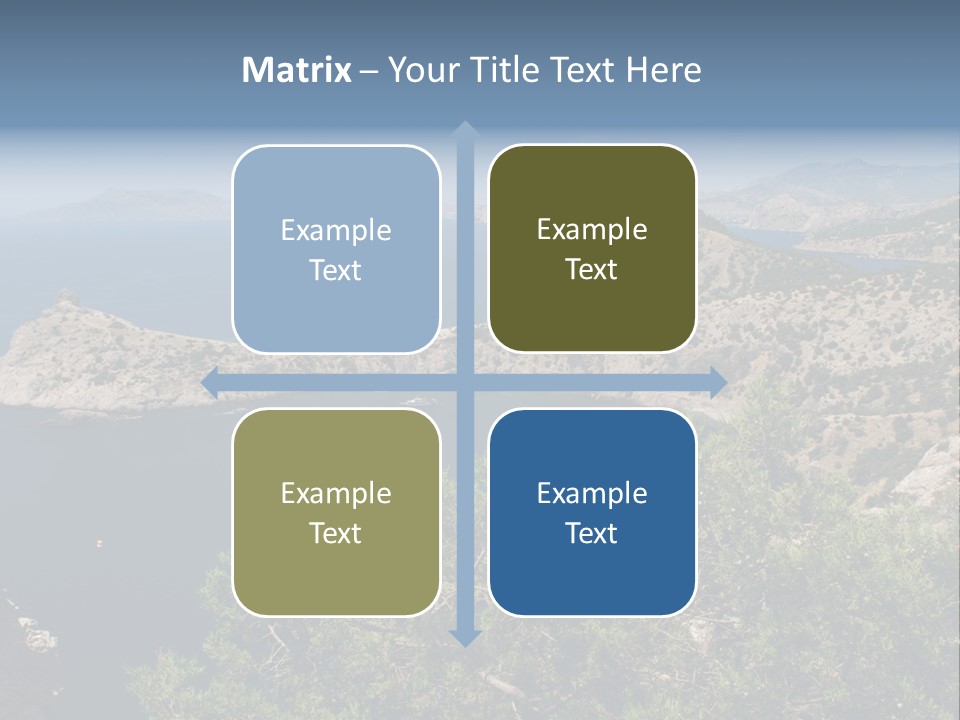 Matrix – Your Title Text Here

Example Text

Example Text

Example Text

Example Text